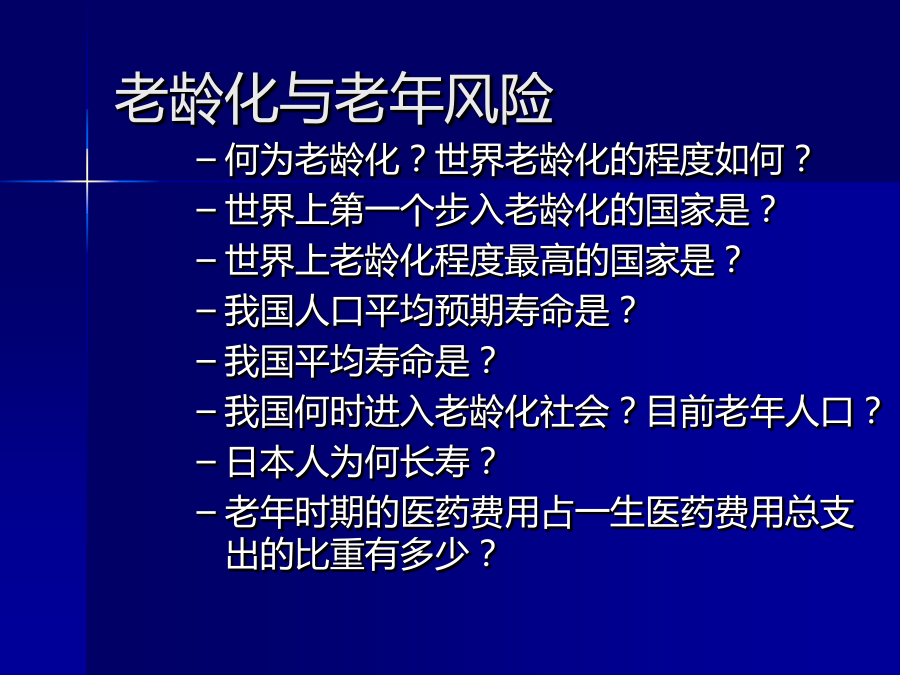 老龄化与老年风险

– 何为老龄化？世界老龄化的程度如何？
– 世界上第一个步入老龄化的国家是？
– 世界上老龄化程度最高的国家是？
– 我国人口平均预期寿命是？
– 我国平均寿命是？
– 我国何时进入老龄化社会？目前老年人口？
– 日本人为何长寿？
– 老年时期的医药费用占一生医药费用总支出的比重有多少？